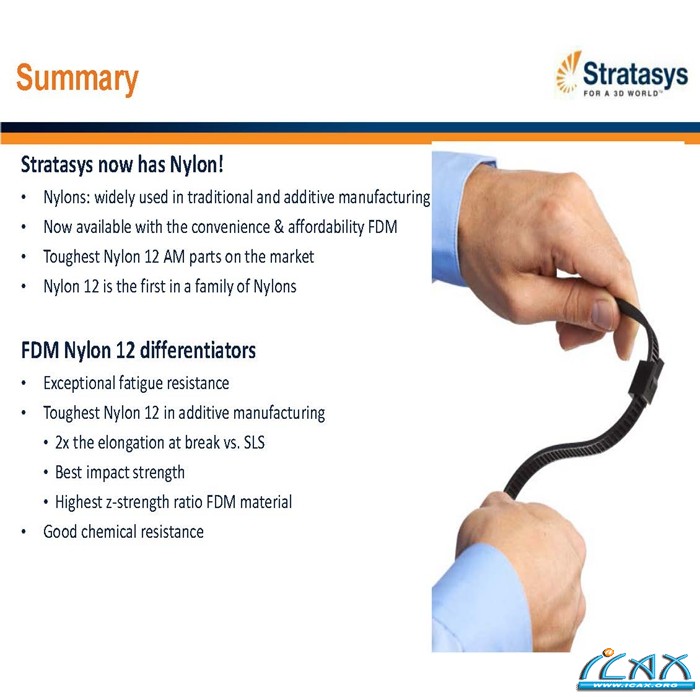 Summary

Stratasys
FOR A 3D WORLD™

Stratasys now has Nylon!
• Nylons: widely used in traditional and additive manufacturing
• Now available with the convenience & affordability FDM
• Toughest Nylon 12 AM parts on the market
• Nylon 12 is the first in a family of Nylons

FDM Nylon 12 differentiators
• Exceptional fatigue resistance
• Toughest Nylon 12 in additive manufacturing
• 2x the elongation at break vs. SLS
• Best impact strength
• Highest z-strength ratio FDM material
• Good chemical resistance

ICAX
WWW.ICAX.ORG